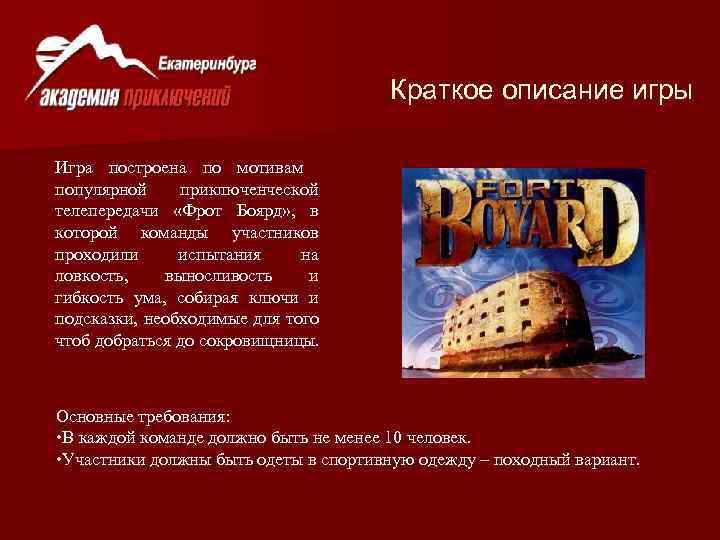 Екатеринбург
академия приключений

Краткое описание игры

Игра построена по мотивам популярной приключенческой телепередачи «Фрот Боярд», в которой команды участников проходили испытания на ловкость, выносливость и гибкость ума, собирая ключи и подсказки, необходимые для того чтоб добраться до сокровищницы.

FORT BOYARD

Основные требования:
•В каждой команде должно быть не менее 10 человек.
•Участники должны быть одеты в спортивную одежду – походный вариант.